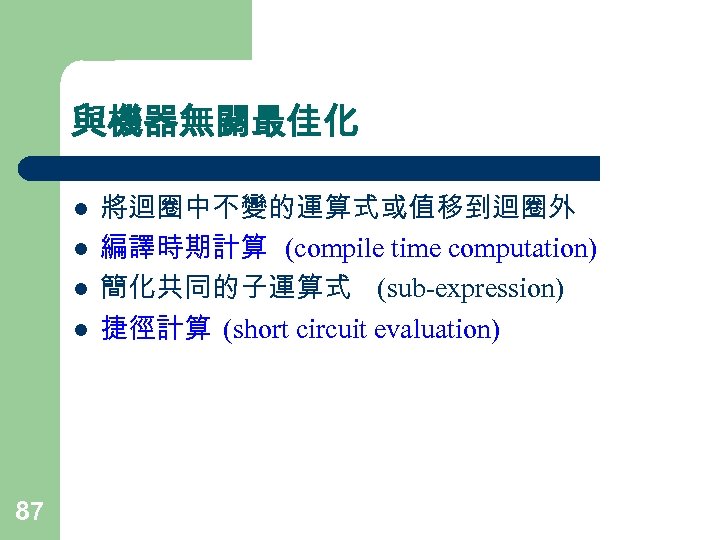 與機器無關最佳化

- 將迴圈中不變的運算式或值移到迴圈外
- 編譯時期計算 (compile time computation)
- 簡化共同的子運算式 (sub-expression)
- 捷徑計算 (short circuit evaluation)

87